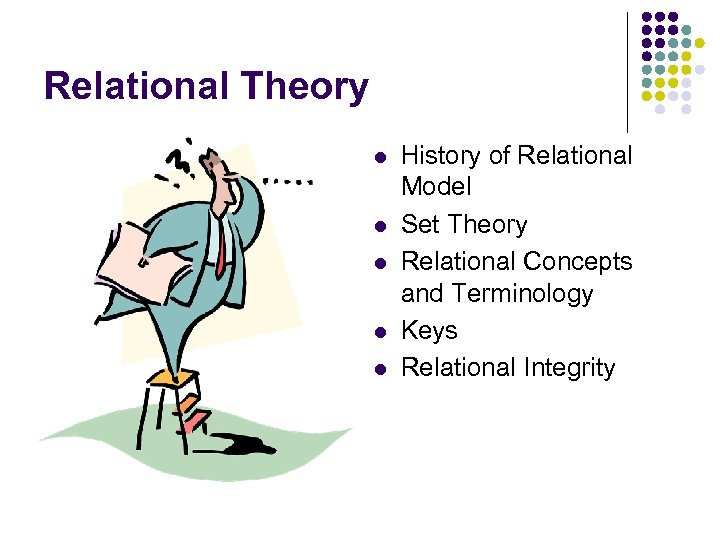 Relational Theory

- History of Relational Model
- Set Theory
- Relational Concepts and Terminology
- Keys
- Relational Integrity